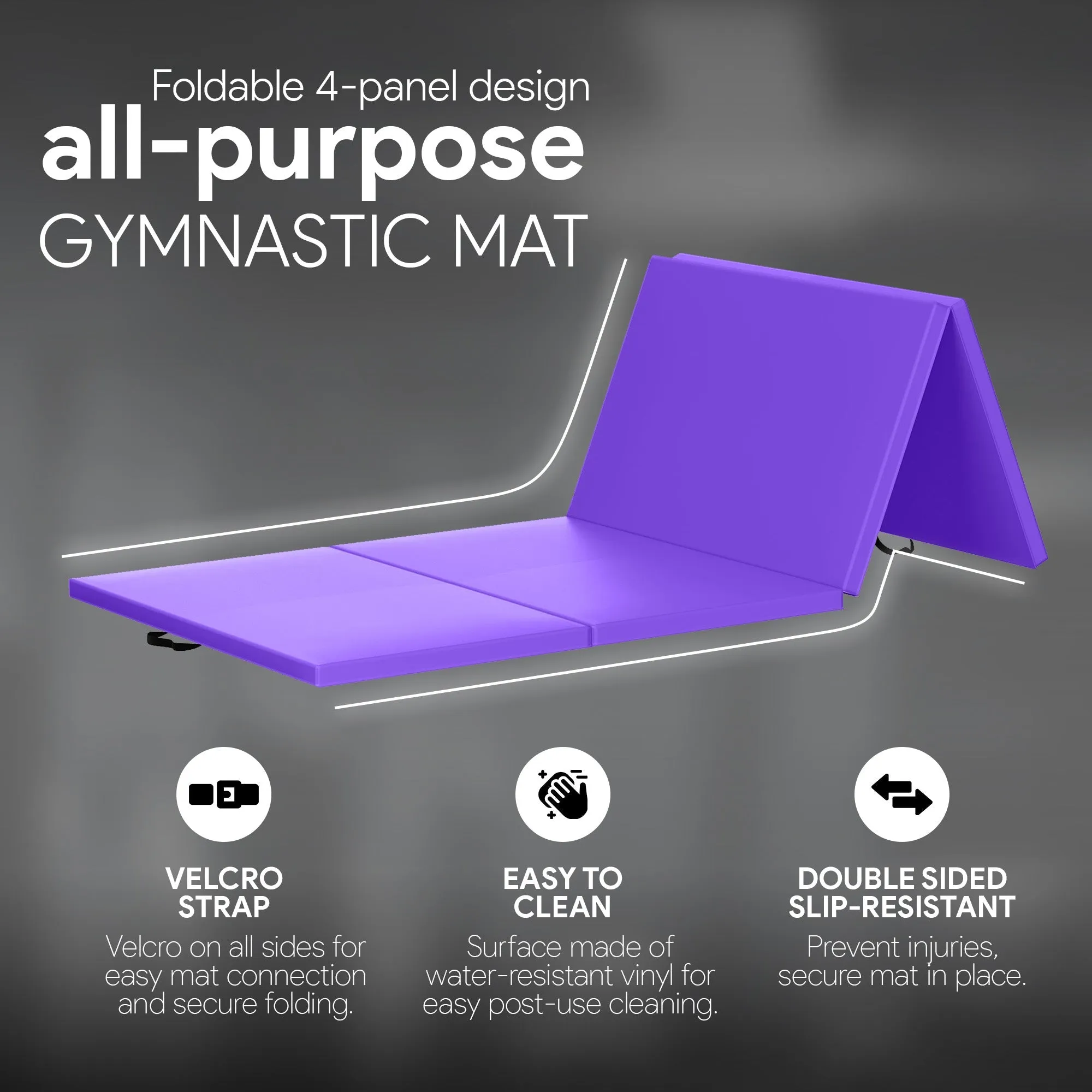 Foldable 4-panel design
all-purpose
GYMNASTIC MAT

VELCRO STRAP
Velcro on all sides for easy mat connection and secure folding.

EASY TO CLEAN
Surface made of water-resistant vinyl for easy post-use cleaning.

DOUBLE SIDED SLIP-RESISTANT
Prevent injuries, secure mat in place.